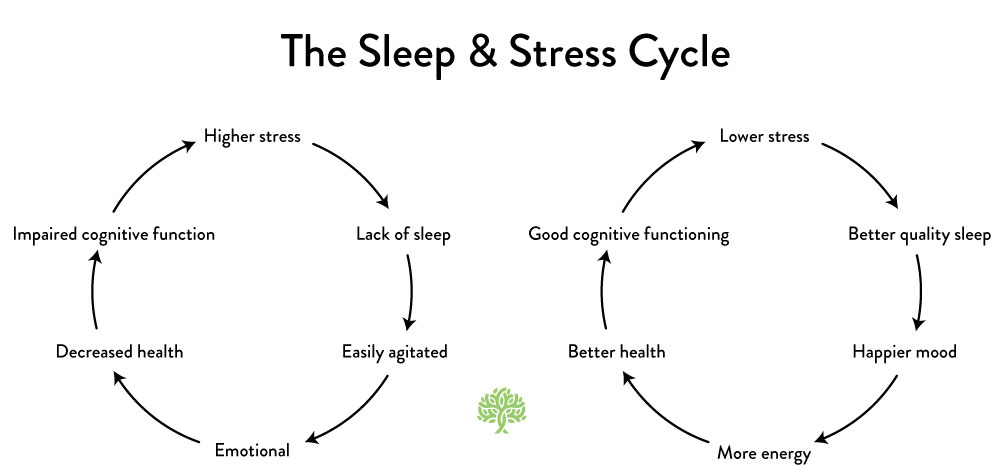 The Sleep & Stress Cycle

Higher stress

Lack of sleep

Easily agitated

Emotional

Decreased health

Impaired cognitive function

Lower stress

Better quality sleep

Happier mood

More energy

Better health

Good cognitive functioning